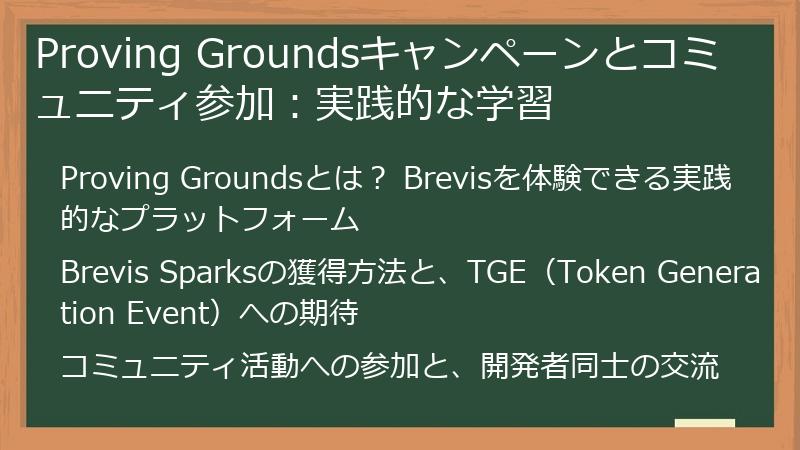 Proving Groundsキャンペーンとコミュニティ参加：実践的な学習

Proving Groundsとは？ Brevisを体験できる実践的なプラットフォーム

Brevis Sparksの獲得方法と、TGE（Token Generation Event）への期待

コミュニティ活動への参加と、開発者同士の交流